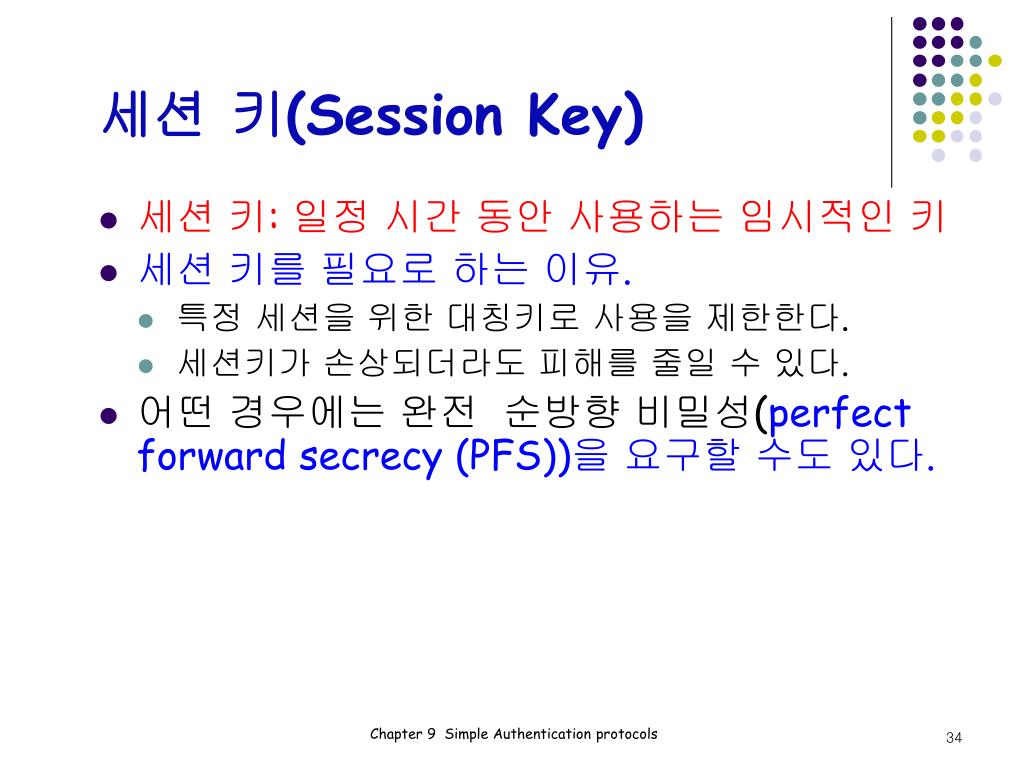 세션 키(Session Key)

- 세션 키: 일정 시간 동안 사용하는 임시적인 키
- 세션 키를 필요로 하는 이유.
  - 특정 세션을 위한 대칭키로 사용을 제한한다.
  - 세션키가 손상되더라도 피해를 줄일 수 있다.
- 어떤 경우에는 완전 순방향 비밀성(perfect forward secrecy (PFS))을 요구할 수도 있다.

Chapter 9 Simple Authentication protocols

34